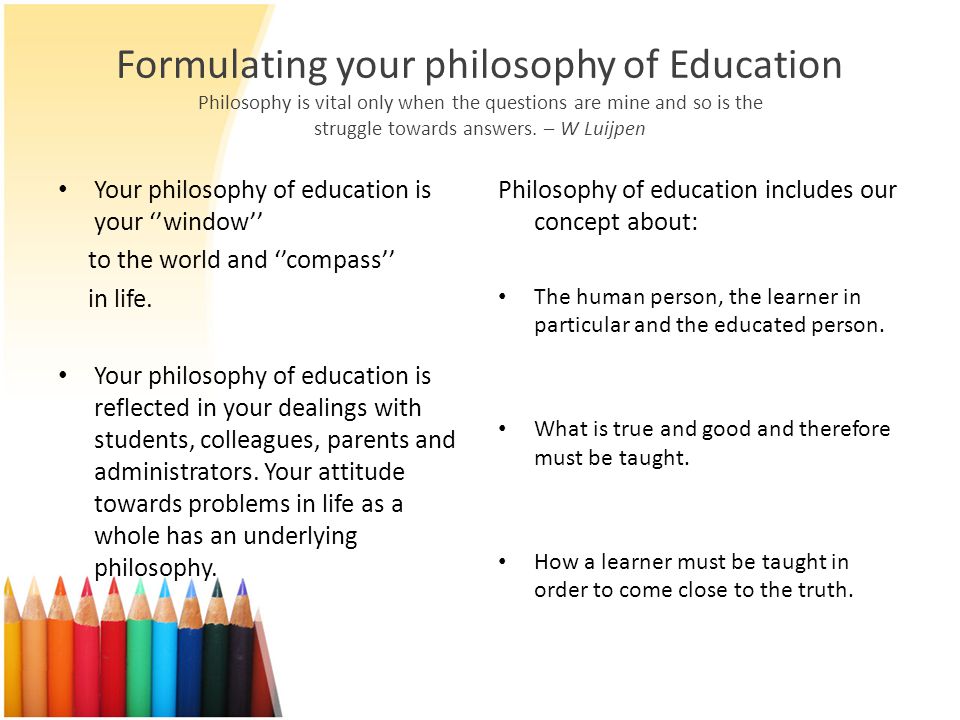 Formulating your philosophy of Education
Philosophy is vital only when the questions are mine and so is the struggle towards answers. – W Luijpen

• Your philosophy of education is your ‘’window’’ to the world and ‘’compass’’ in life.

• Your philosophy of education is reflected in your dealings with students, colleagues, parents and administrators. Your attitude towards problems in life as a whole has an underlying philosophy.

Philosophy of education includes our concept about:

• The human person, the learner in particular and the educated person.

• What is true and good and therefore must be taught.

• How a learner must be taught in order to come close to the truth.